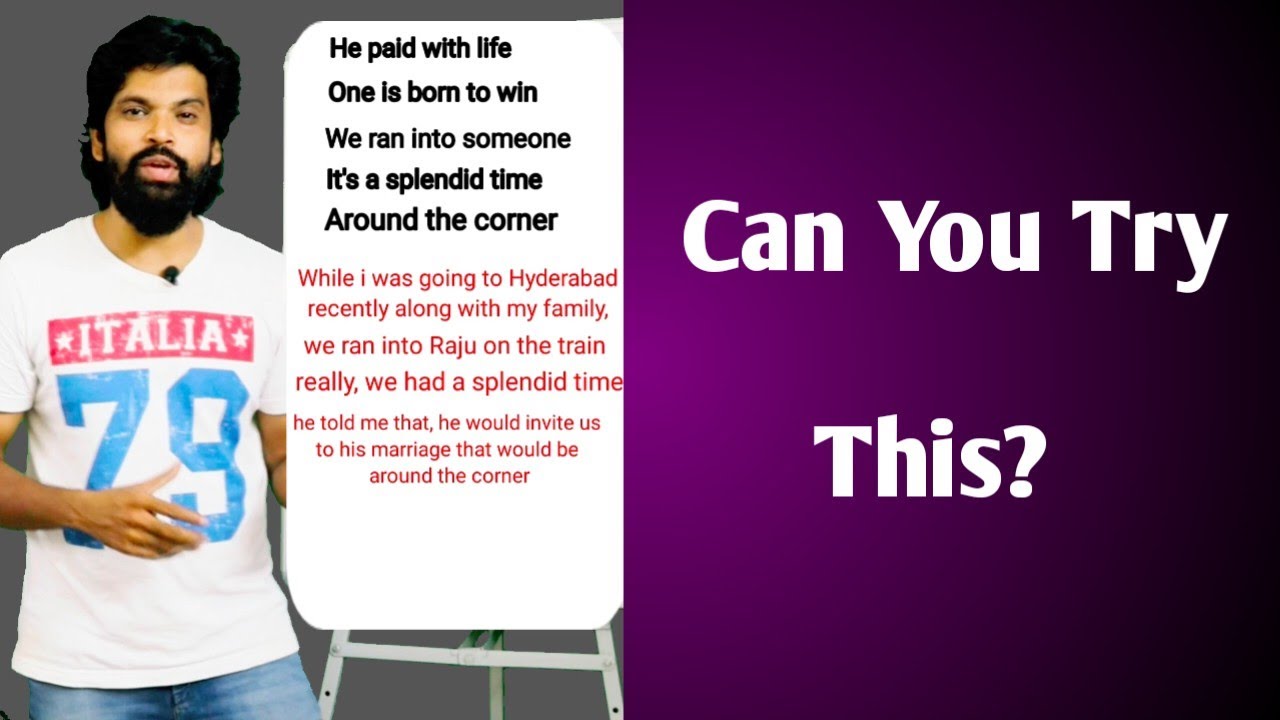 ITALIA
79

He paid with life
One is born to win
We ran into someone
It's a splendid time
Around the corner

While i was going to Hyderabad recently along with my family, we ran into Raju on the train really, we had a splendid time he told me that, he would invite us to his marriage that would be around the corner

Can You Try This?